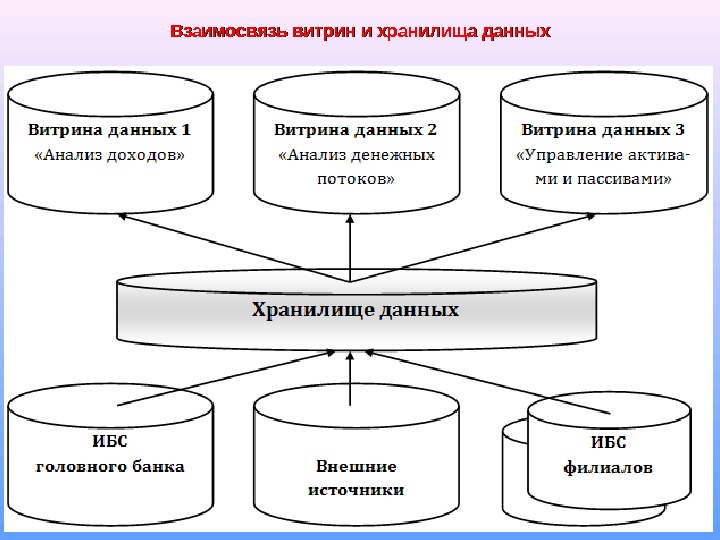 Взаимосвязь витрин и хранилища данных

Витрина данных 1
«Анализ доходов»

Витрина данных 2
«Анализ денежных потоков»

Витрина данных 3
«Управление активами и пассивами»

Хранилище данных

ИБС
головного банка

Внешние
источники

ИБС
филиалов